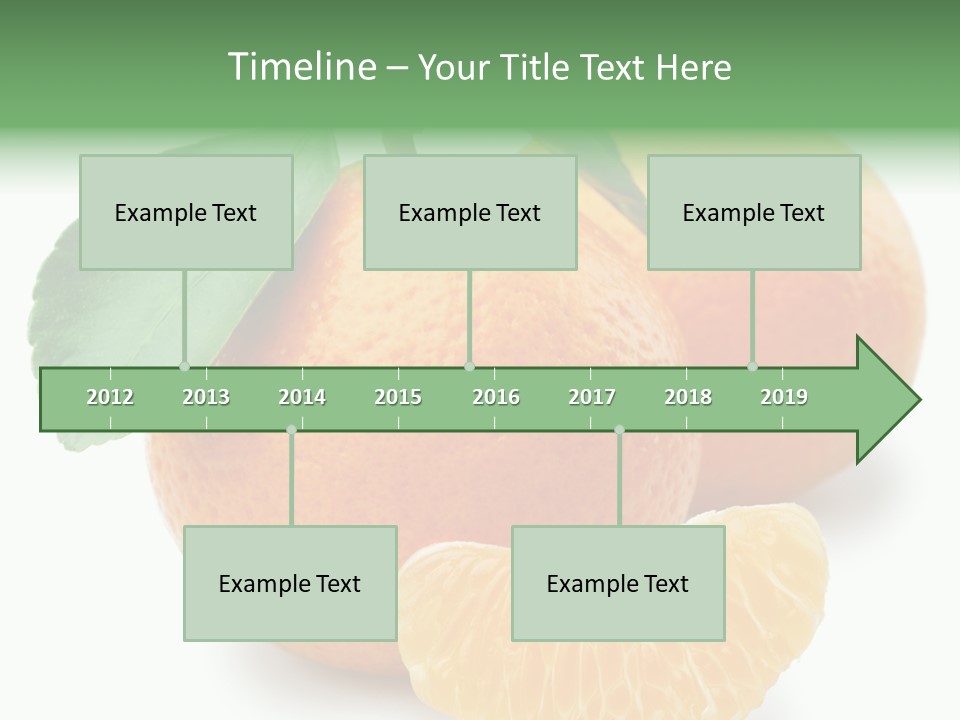 Timeline – Your Title Text Here

Example Text

Example Text

Example Text

2012 2013 2014 2015 2016 2017 2018 2019

Example Text

Example Text